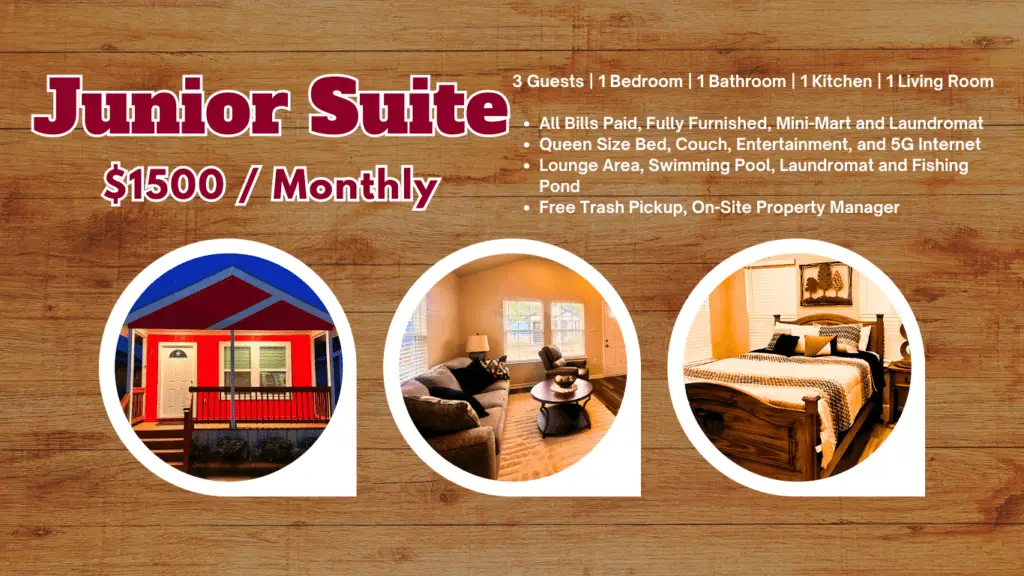 Junior Suite

$1500 / Monthly

3 Guests | 1 Bedroom | 1 Bathroom | 1 Kitchen | 1 Living Room

- All Bills Paid, Fully Furnished, Mini-Mart and Laundromat
- Queen Size Bed, Couch, Entertainment, and 5G Internet
- Lounge Area, Swimming Pool, Laundromat and Fishing Pond
- Free Trash Pickup, On-Site Property Manager